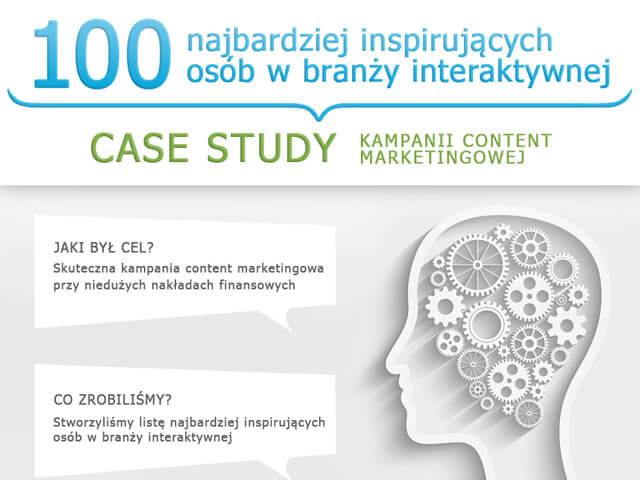 100 najbardziej inspirujących osób w branży interaktywnej

CASE STUDY KAMPANII CONTENT MARKETINGOWEJ

JAKI BYŁ CEL?

Skuteczna kampania content marketingowa przy niedużych nakładach finansowych

CO ZROBILIŚMY?

Stworzyliśmy listę najbardziej inspirujących osób w branży interaktywnej